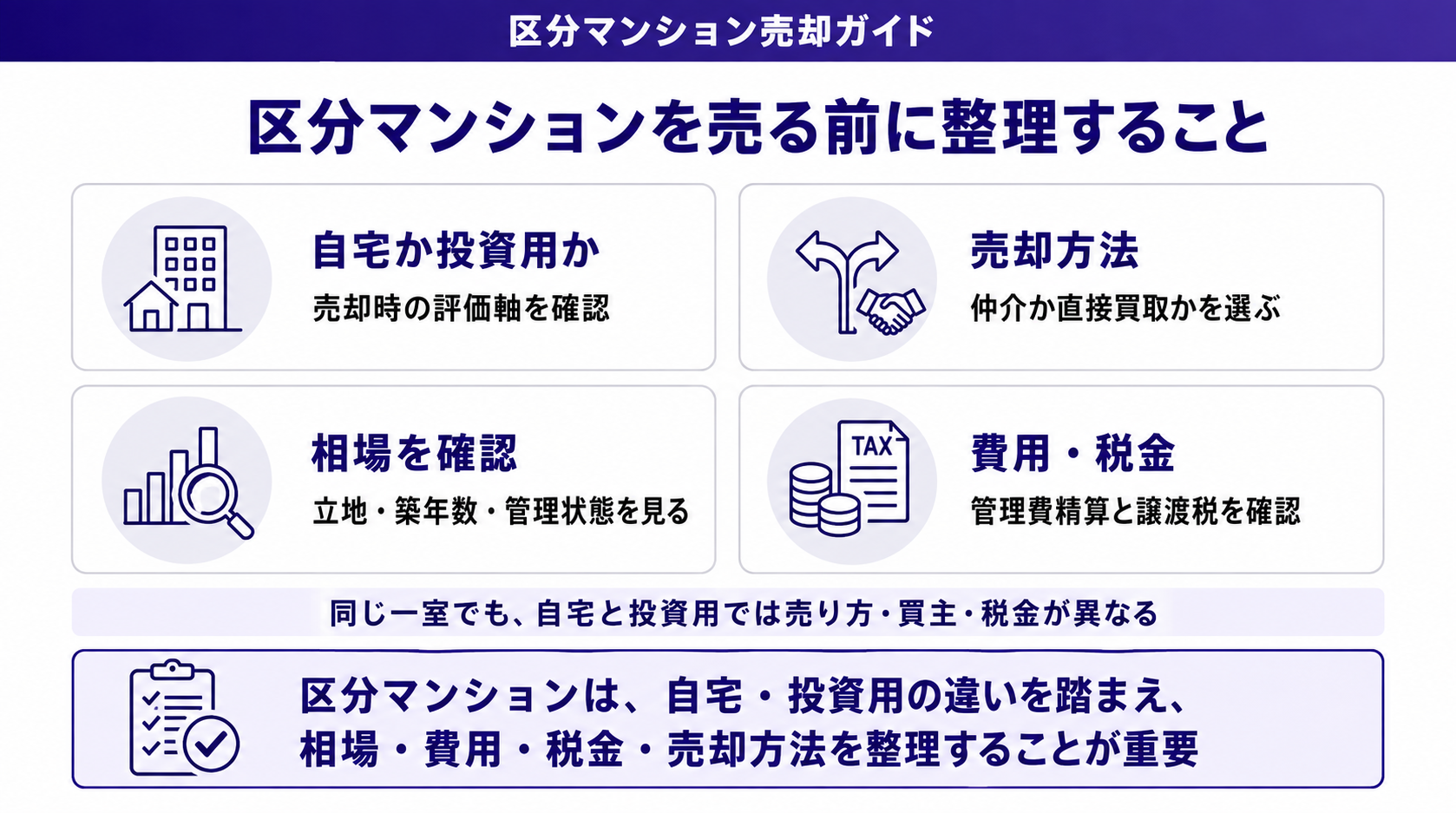 区分マンション売却ガイド

区分マンションを売る前に整理すること

自宅か投資用か
売却時の評価軸を確認

売却方法
仲介か直接買取かを選ぶ

相場を確認
立地・築年数・管理状態を見る

TAX

費用・税金
管理費精算と譲渡税を確認

同じ一室でも、自宅と投資用では売り方・買主・税金が異なる

区分マンションは、自宅・投資用の違いを踏まえ、相場・費用・税金・売却方法を整理することが重要